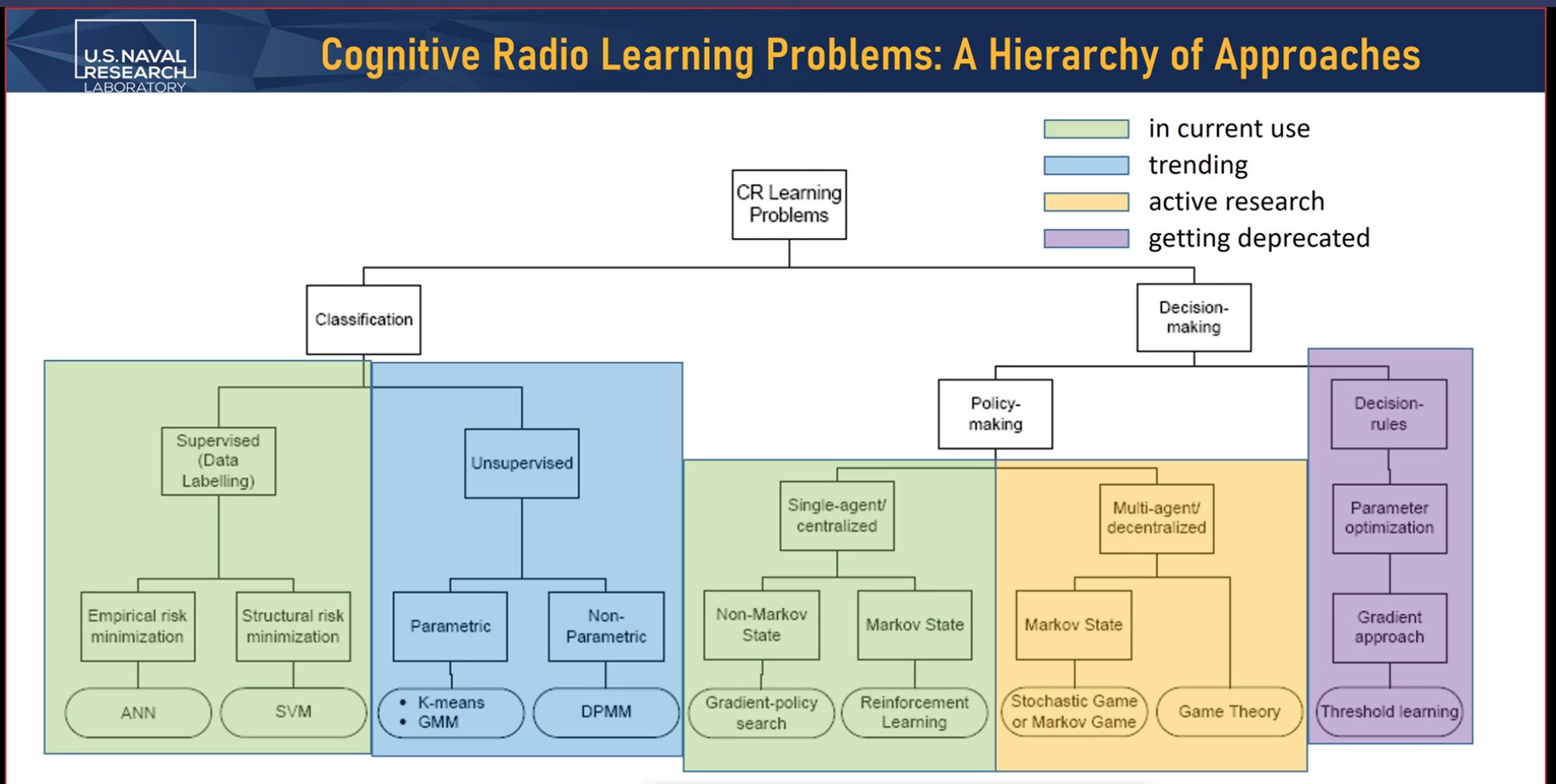 U.S. NAVAL RESEARCH LABORATORY

Cognitive Radio Learning Problems: A Hierarchy of Approaches

in current use
trending
active research
getting deprecated

CR Learning Problems

Classification

Decision-making

Supervised (Data Labelling)

Unsupervised

Policy-making

Decision-rules

Single-agent/ centralized

Multi-agent/ decentralized

Parameter optimization

Empirical risk minimization

Structural risk minimization

Parametric

Non-Parametric

Non-Markov State

Markov State

Markov State

Gradient approach

ANN

SVM

• K-means
• GMM

DPMM

Gradient-policy search

Reinforcement Learning

Stochastic Game or Markov Game

Game Theory

Threshold learning